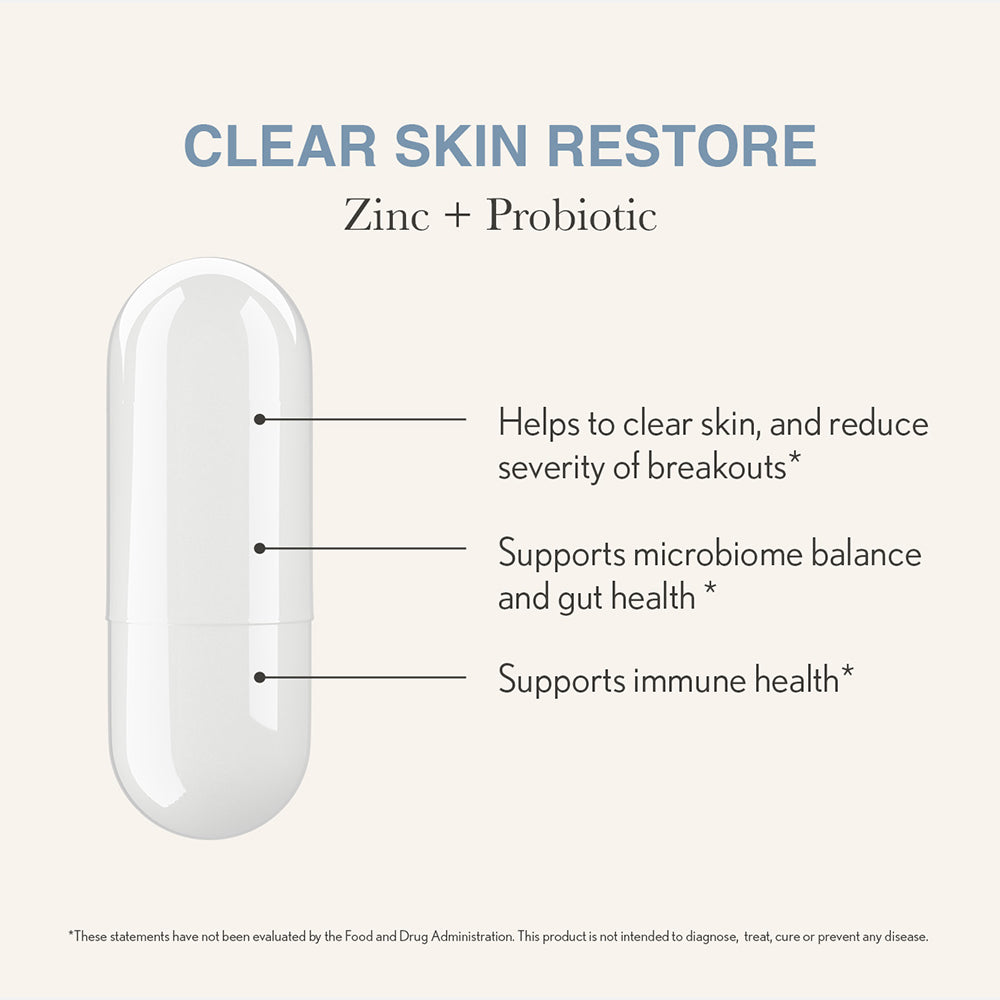 CLEAR SKIN RESTORE
Zinc + Probiotic

Helps to clear skin, and reduce severity of breakouts*

Supports microbiome balance and gut health *

Supports immune health*

*These statements have not been evaluated by the Food and Drug Administration. This product is not intended to diagnose, treat, cure or prevent any disease.